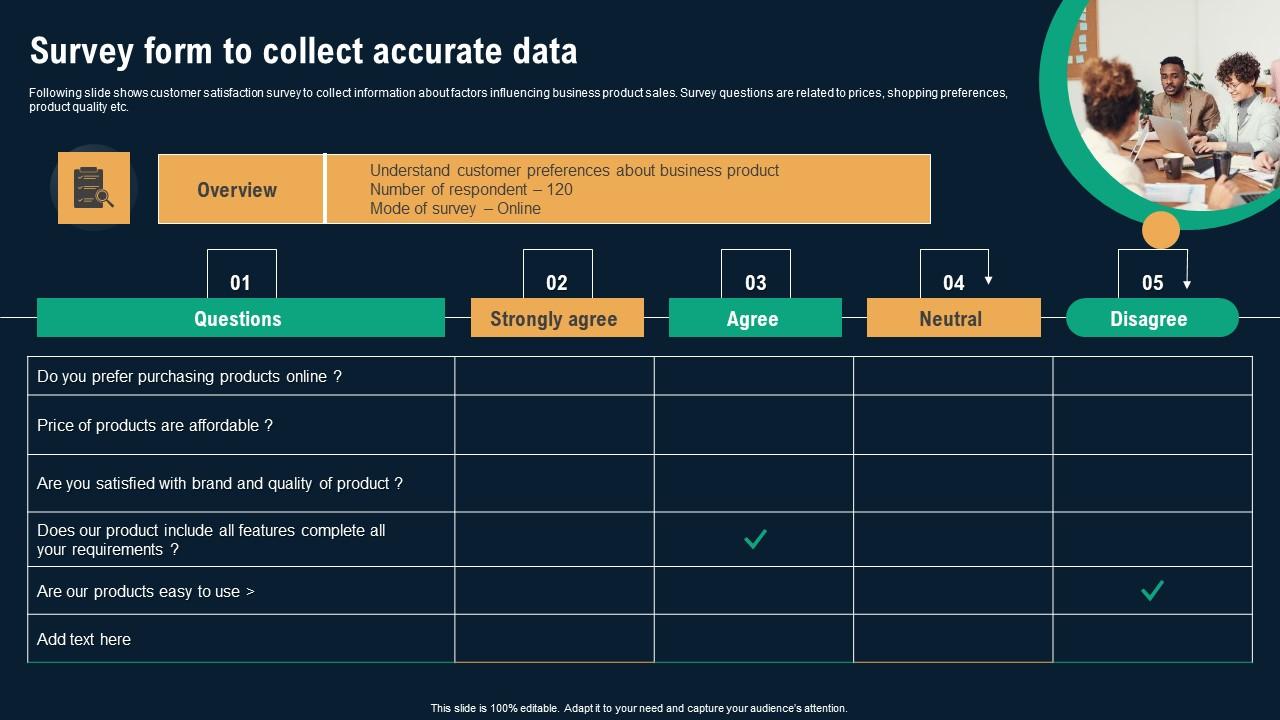 Survey form to collect accurate data

Following slide shows customer satisfaction survey to collect information about factors influencing business product sales. Survey questions are related to prices, shopping preferences, product quality etc.

Overview

Understand customer preferences about business product
Number of respondent – 120
Mode of survey – Online

| 01 Questions | 02 Strongly agree | 03 Agree | 04 Neutral | 05 Disagree |
|---|---|---|---|---|
| Do you prefer purchasing products online ? | | | | |
| Price of products are affordable ? | | | | |
| Are you satisfied with brand and quality of product ? | | | | |
| Does our product include all features complete all your requirements ? | | ✓ | | |
| Are our products easy to use > | | | | ✓ |
| Add text here | | | | |

This slide is 100% editable. Adapt it to your need and capture your audience's attention.